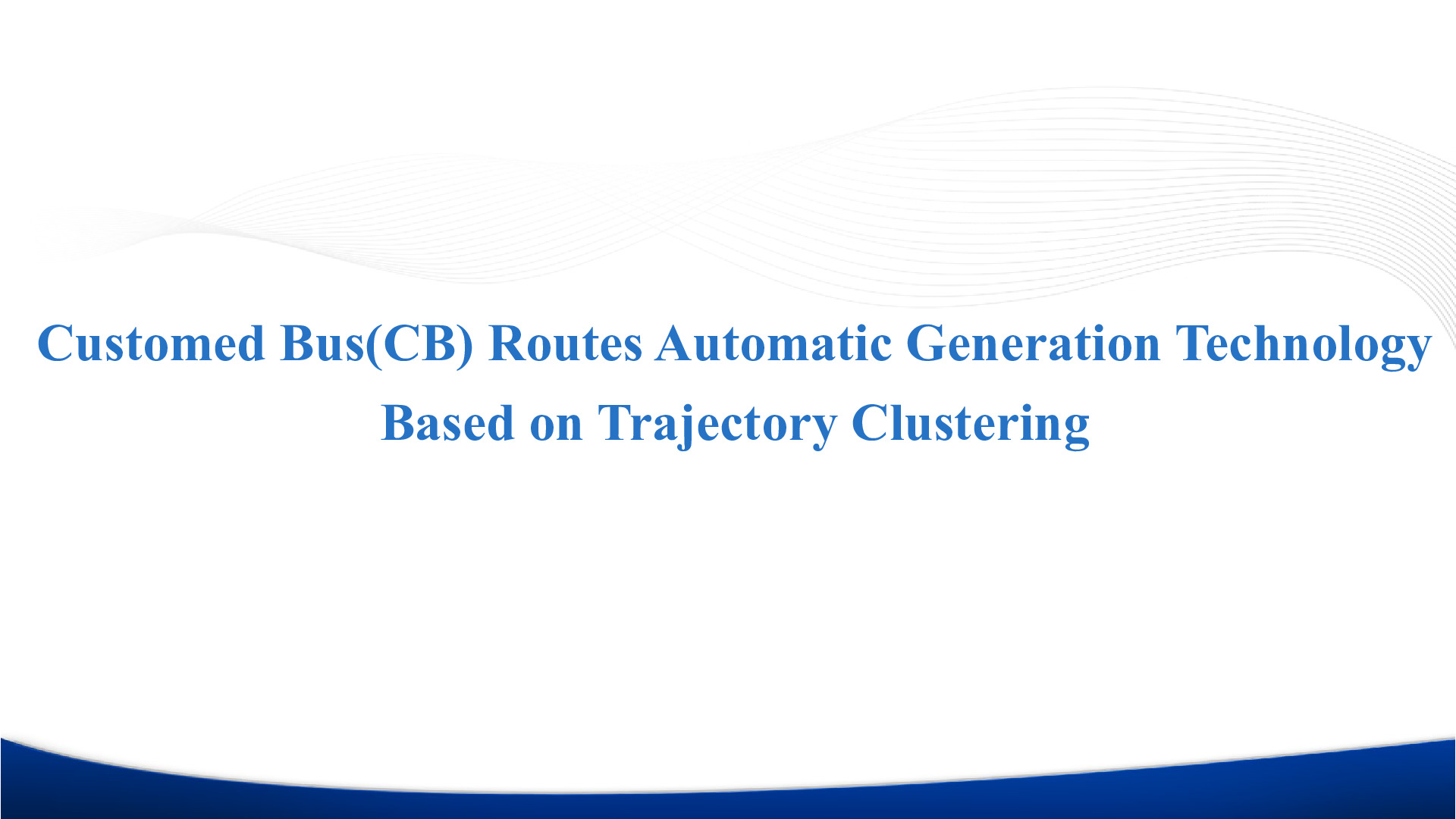 Customed Bus(CB) Routes Automatic Generation Technology Based on Trajectory Clustering